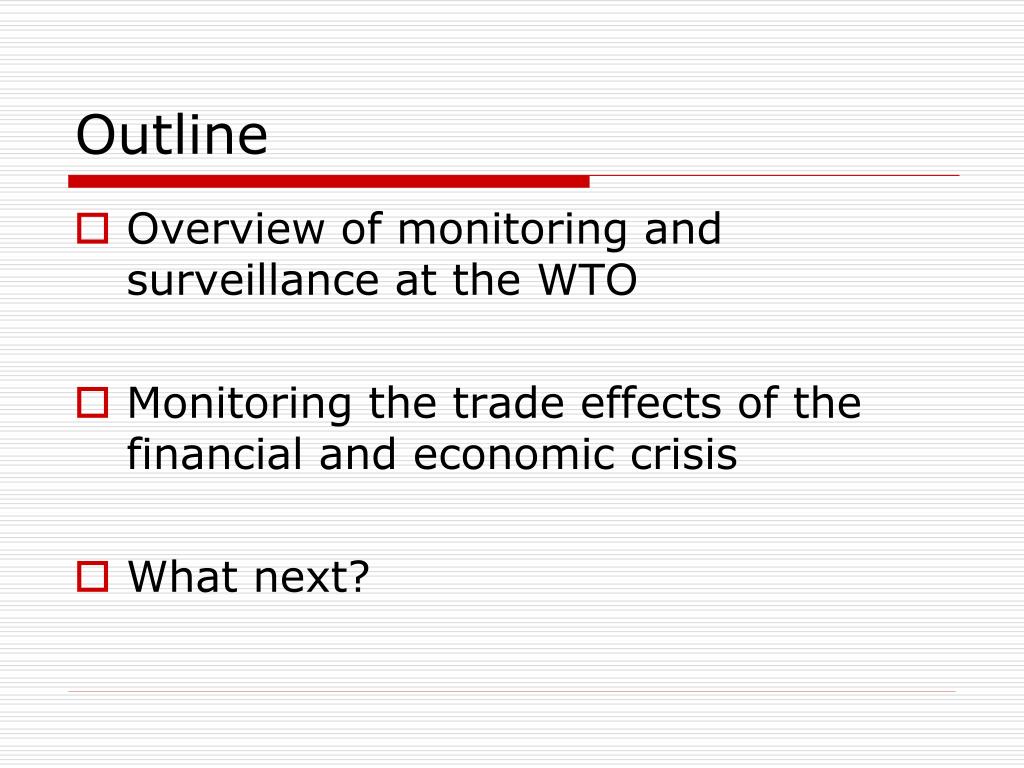 Outline

Overview of monitoring and surveillance at the WTO

Monitoring the trade effects of the financial and economic crisis

What next?